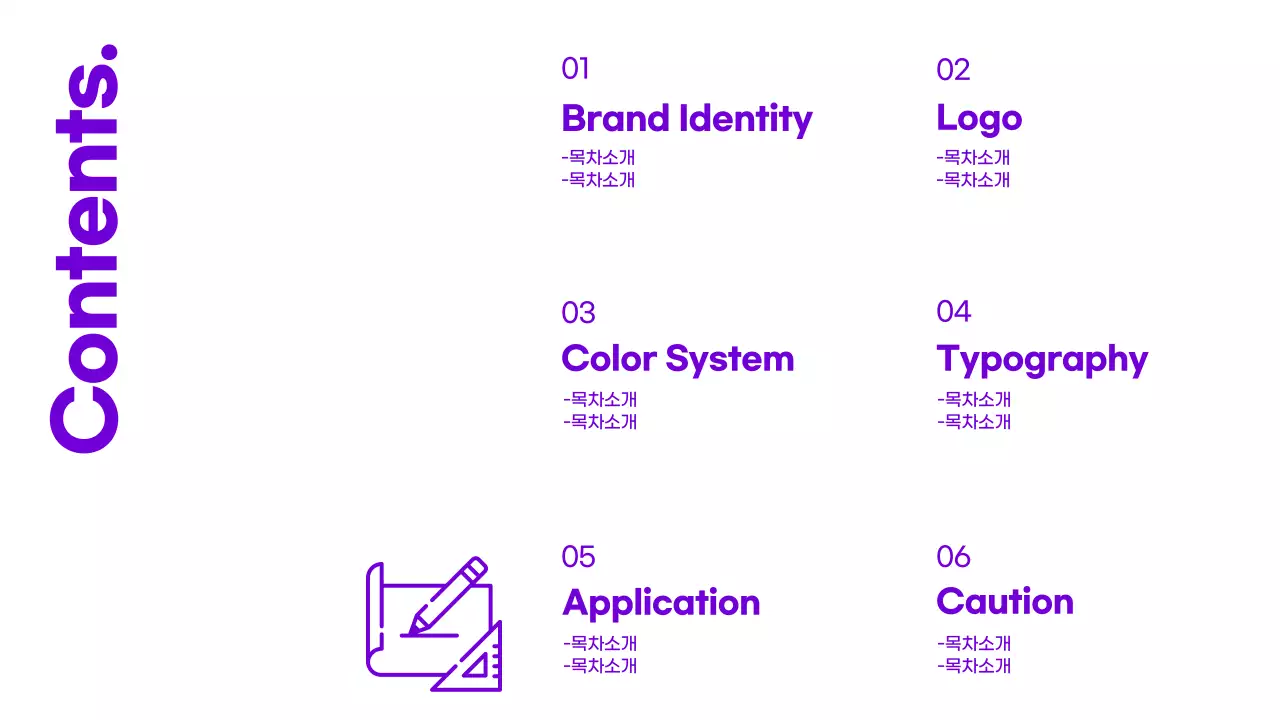 Contents.

01
Brand Identity
-목차소개
-목차소개

02
Logo
-목차소개
-목차소개

03
Color System
-목차소개
-목차소개

04
Typography
-목차소개
-목차소개

05
Application
-목차소개
-목차소개

06
Caution
-목차소개
-목차소개